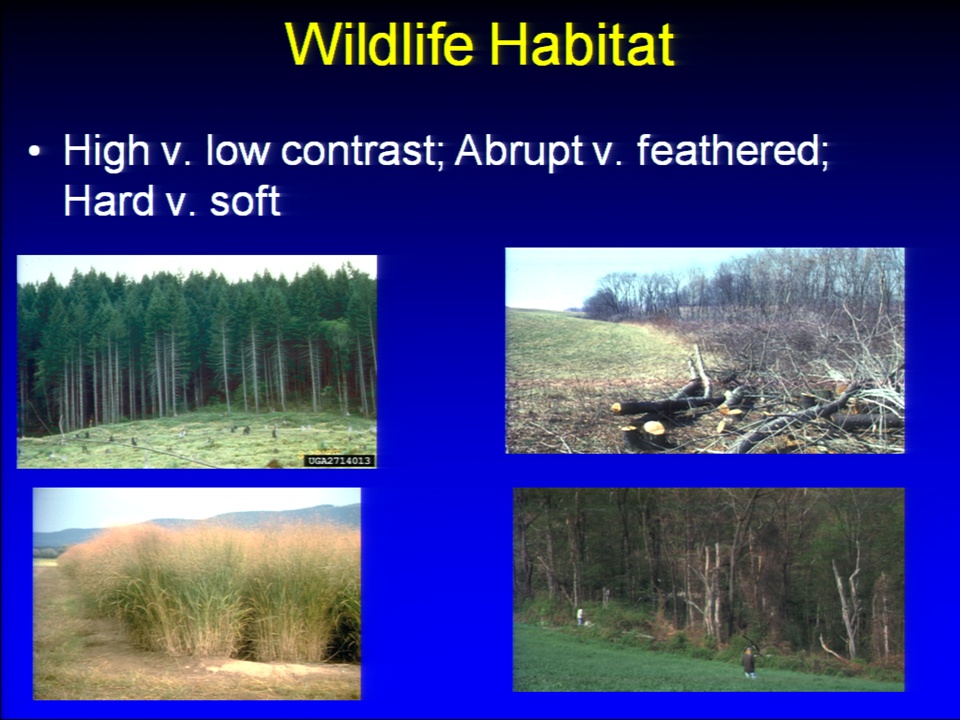 Wildlife Habitat

• High v. low contrast; Abrupt v. feathered; Hard v. soft

UGA2714013